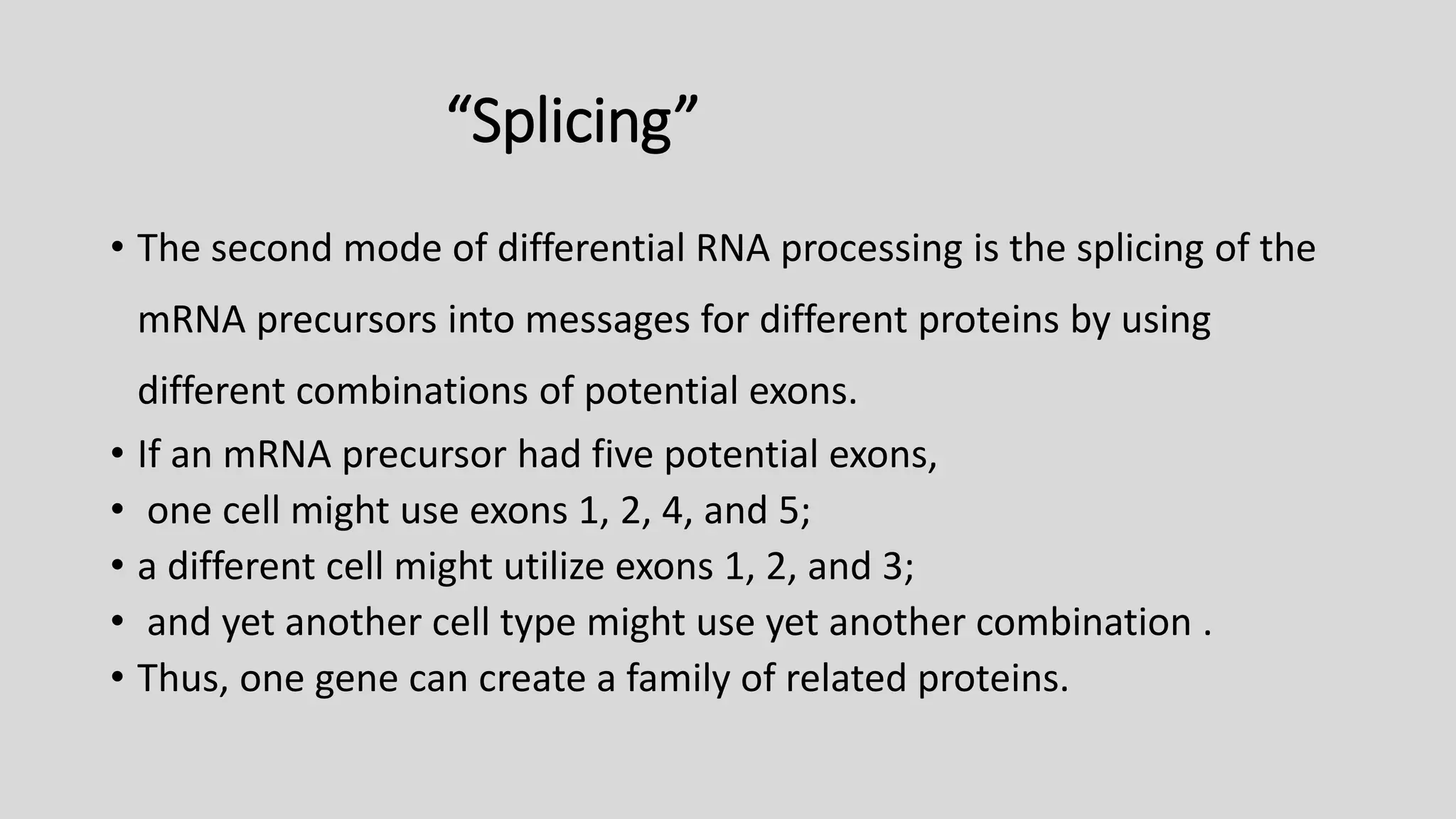 “Splicing”

• The second mode of differential RNA processing is the splicing of the mRNA precursors into messages for different proteins by using different combinations of potential exons.
• If an mRNA precursor had five potential exons,
• one cell might use exons 1, 2, 4, and 5;
• a different cell might utilize exons 1, 2, and 3;
• and yet another cell type might use yet another combination .
• Thus, one gene can create a family of related proteins.